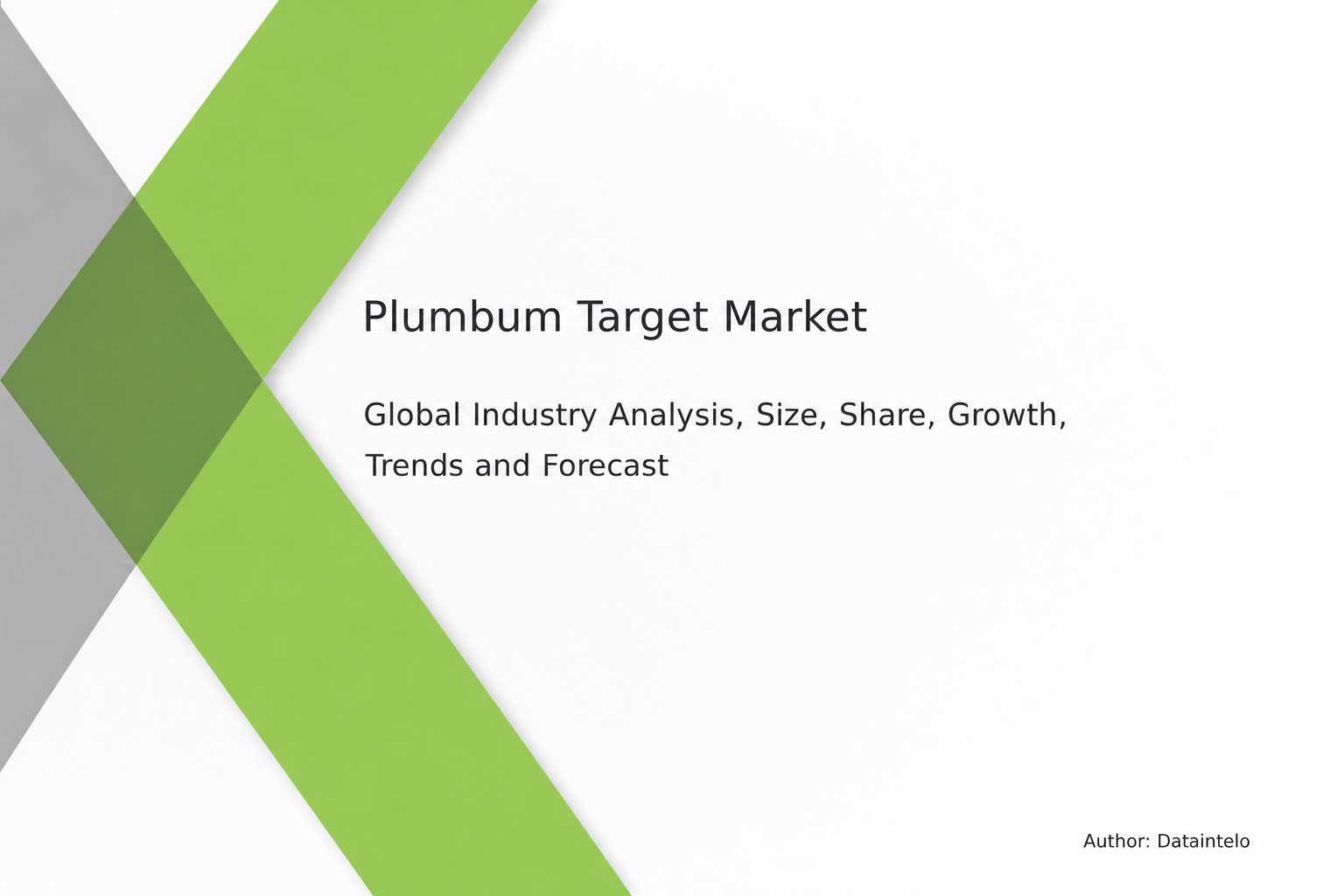 Plumbum Target Market

Global Industry Analysis, Size, Share, Growth, Trends and Forecast

Author: Dataintelo